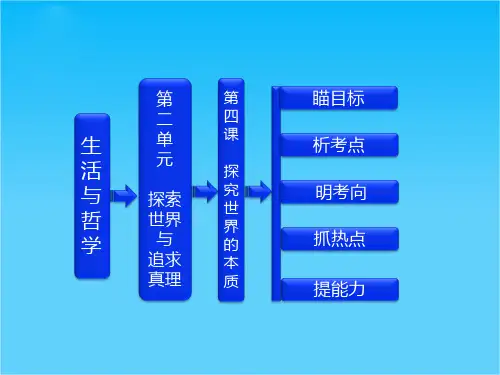 生活与哲学

第二单元 探索世界与追求真理

第四课 探究世界的本质

瞄目标

析考点

明考向

抓热点

提能力